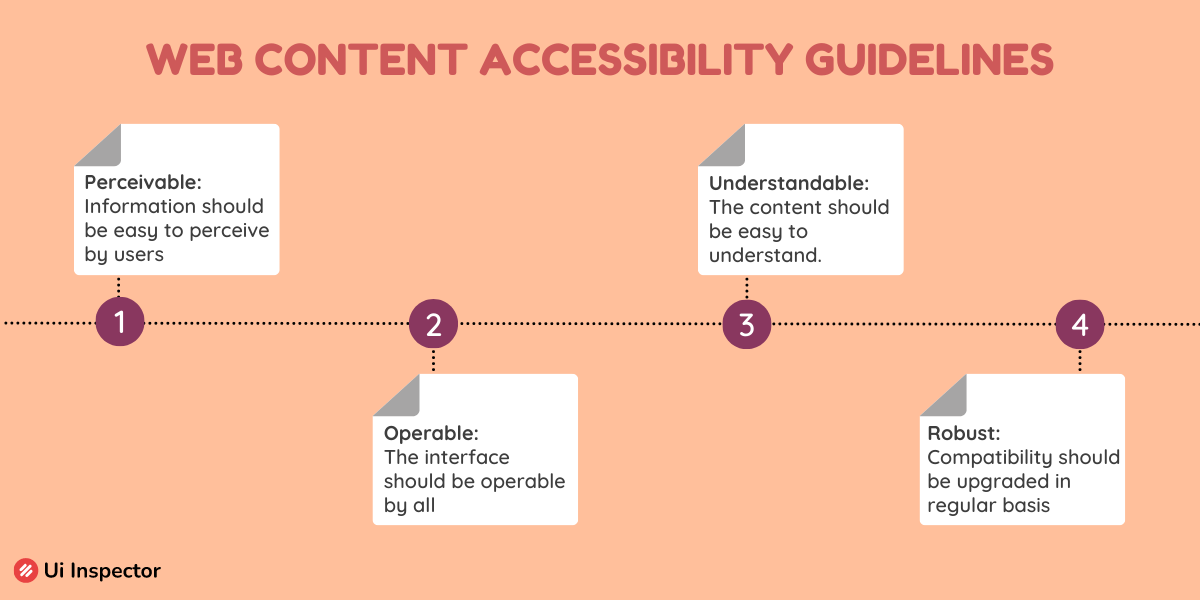 WEB CONTENT ACCESSIBILITY GUIDELINES

Perceivable:
Information should be easy to perceive by users

1

2

Operable:
The interface should be operable by all

Understandable:
The content should be easy to understand.

3

4

Robust:
Compatibility should be upgraded in regular basis

Ui Inspector